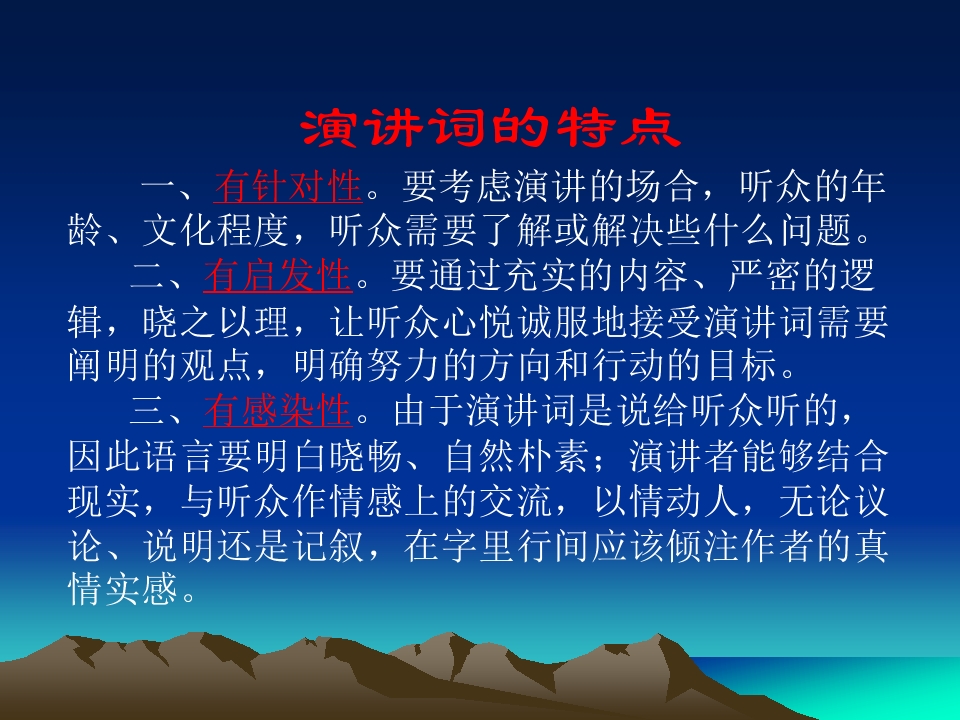 演讲词的特点

一、有针对性。要考虑演讲的场合，听众的年龄、文化程度，听众需要了解或解决些什么问题。

二、有启发性。要通过充实的内容、严密的逻辑，晓之以理，让听众心悦诚服地接受演讲词需要阐明的观点，明确努力的方向和行动的目标。

三、有感染性。由于演讲词是说给听众听的，因此语言要明白晓畅、自然朴素；演讲者能够结合现实，与听众作情感上的交流，以情动人，无论议论、说明还是记叙，在字里行间应该倾注作者的真情实感。